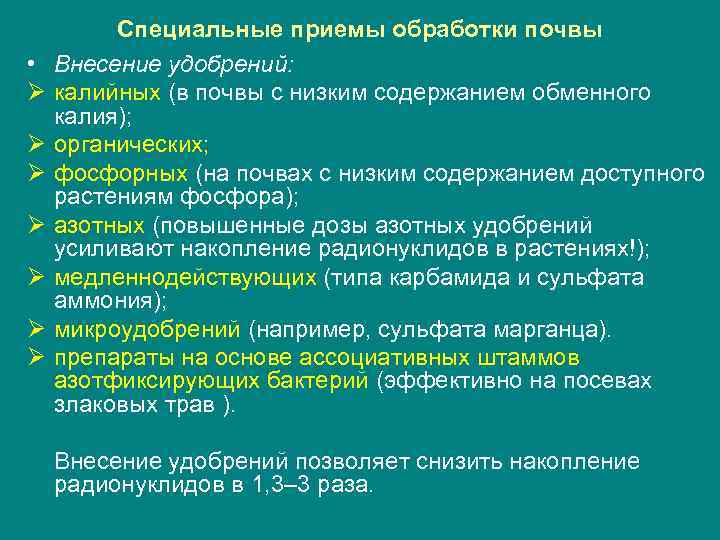 Специальные приемы обработки почвы

• Внесение удобрений:

➢ калийных (в почвы с низким содержанием обменного калия);

➢ органических;

➢ фосфорных (на почвах с низким содержанием доступного растениям фосфора);

➢ азотных (повышенные дозы азотных удобрений усиливают накопление радионуклидов в растениях!);

➢ медленнодействующих (типа карбамида и сульфата аммония);

➢ микроудобрений (например, сульфата марганца).

➢ препараты на основе ассоциативных штаммов азотфиксирующих бактерий (эффективно на посевах злаковых трав ).

Внесение удобрений позволяет снизить накопление радионуклидов в 1,3–3 раза.